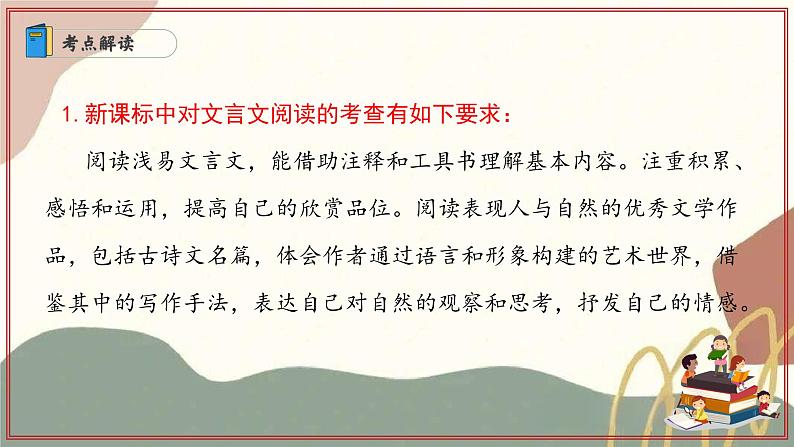 考点解读

1. 新课标中对文言文阅读的考查有如下要求：

阅读浅易文言文，能借助注释和工具书理解基本内容。注重积累、感悟和运用，提高自己的欣赏品位。阅读表现人与自然的优秀文学作品，包括古诗文名篇，体会作者通过语言和形象构建的艺术世界，借鉴其中的写作手法，表达自己对自然的观察和思考，抒发自己的情感。